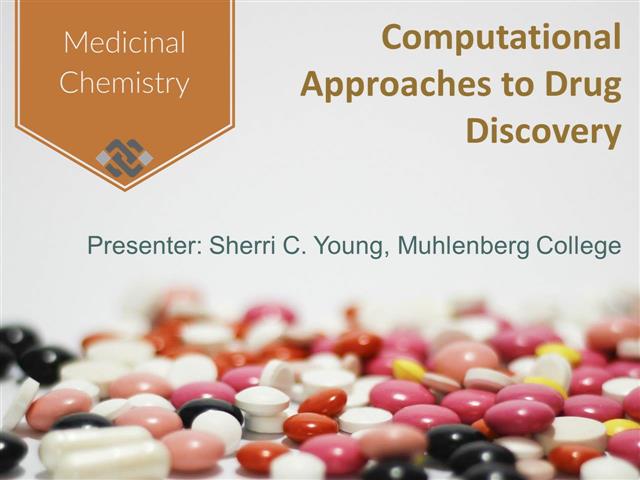 Medicinal Chemistry

Computational Approaches to Drug Discovery

Presenter: Sherri C. Young, Muhlenberg College